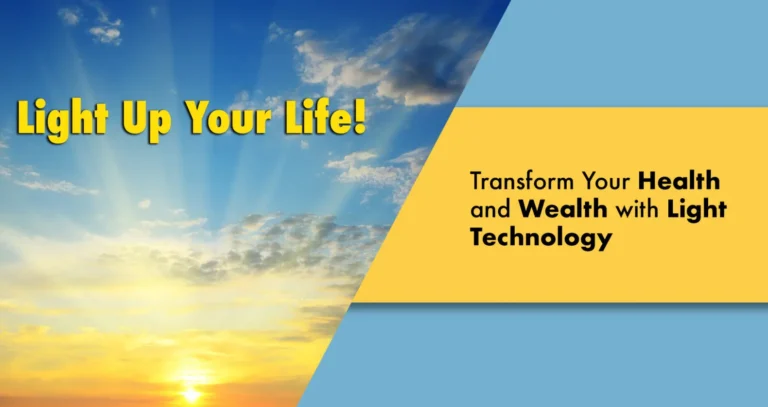 Light Up Your Life!

Transform Your Health and Wealth with Light Technology